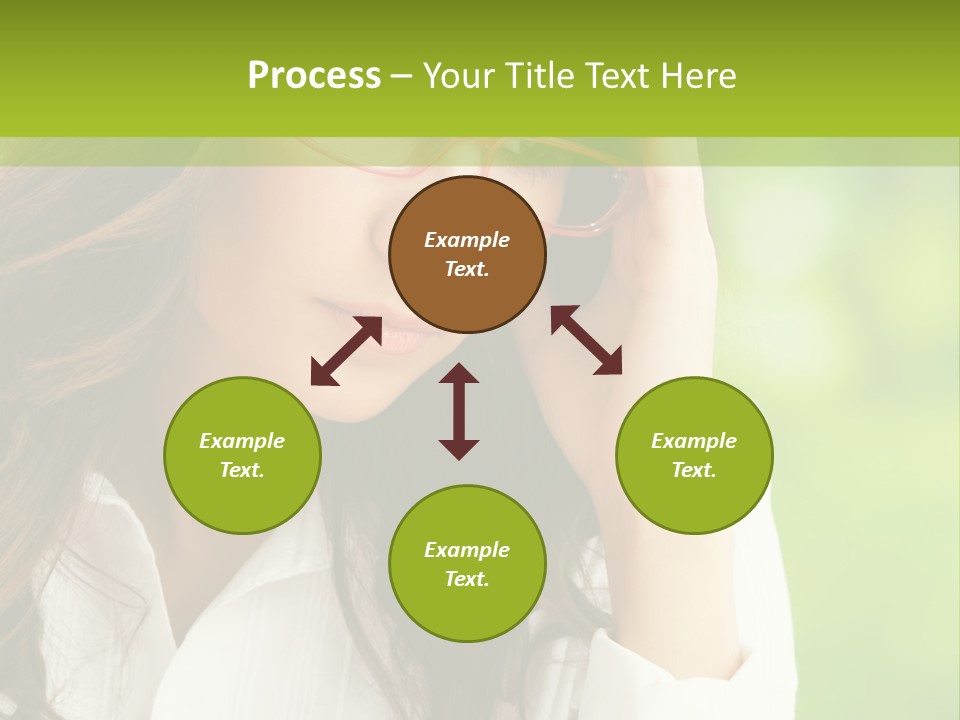 Process – Your Title Text Here

Example Text.

Example Text.

Example Text.

Example Text.